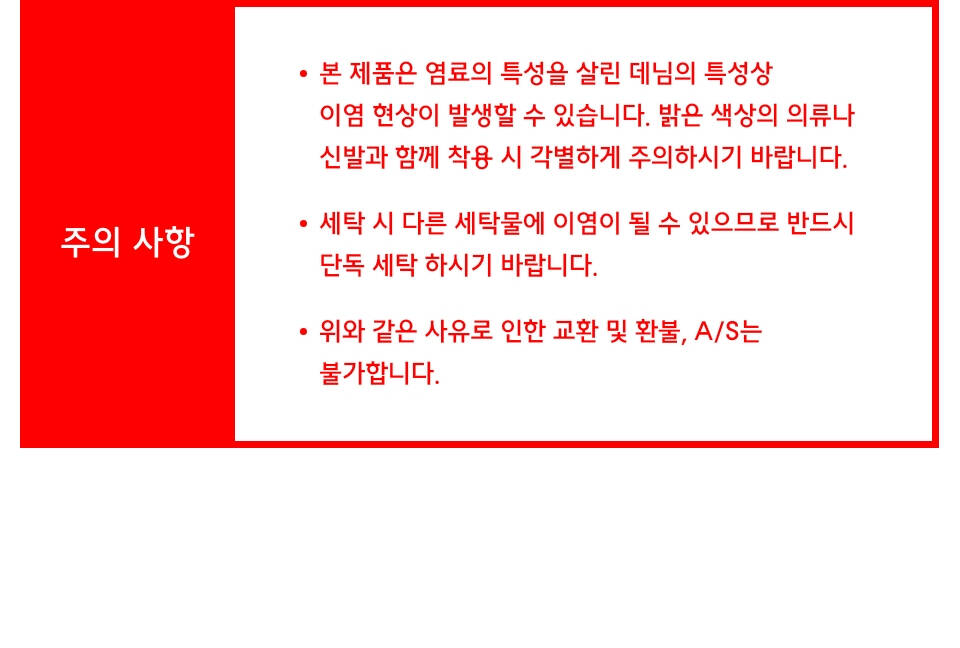 주의 사항

• 본 제품은 염료의 특성을 살린 데님의 특성상 이염 현상이 발생할 수 있습니다. 밝은 색상의 의류나 신발과 함께 착용 시 각별하게 주의하시기 바랍니다.

• 세탁 시 다른 세탁물에 이염이 될 수 있으므로 반드시 단독 세탁 하시기 바랍니다.

• 위와 같은 사유로 인한 교환 및 환불, A/S는 불가합니다.